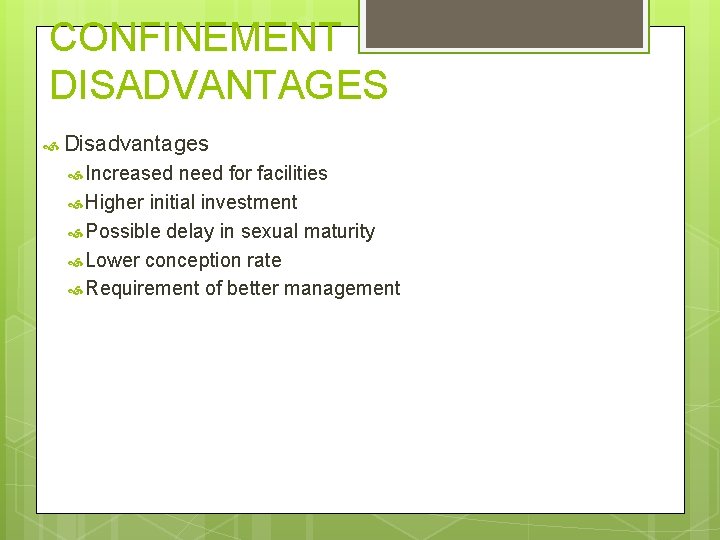 CONFINEMENT DISADVANTAGES

Disadvantages

Increased need for facilities

Higher initial investment

Possible delay in sexual maturity

Lower conception rate

Requirement of better management